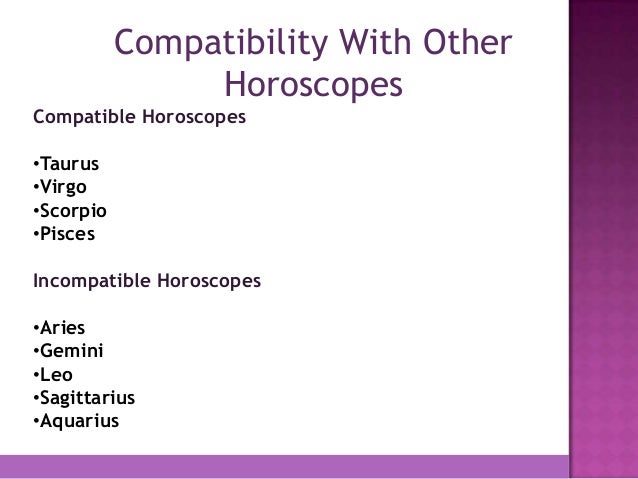 Compatibility With Other Horoscopes

Compatible Horoscopes

•Taurus
•Virgo
•Scorpio
•Pisces

Incompatible Horoscopes

•Aries
•Gemini
•Leo
•Sagittarius
•Aquarius